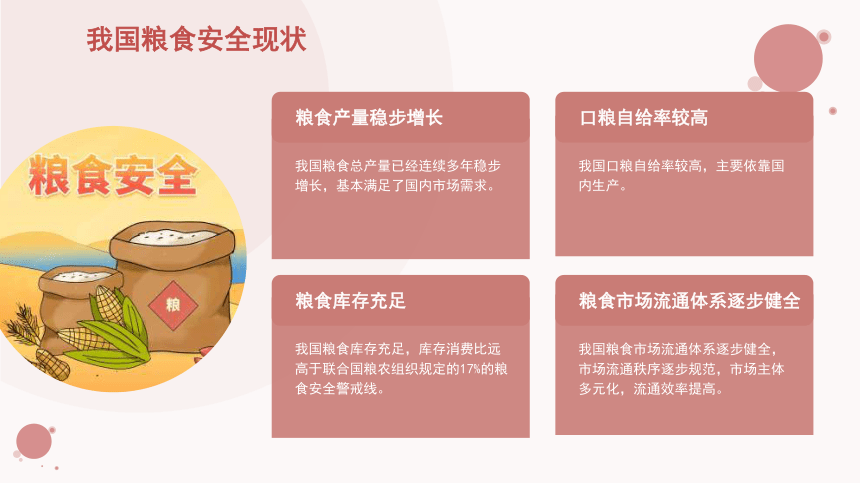 我国粮食安全现状

粮食安全

粮

粮食产量稳步增长

我国粮食总产量已经连续多年稳步增长，基本满足了国内市场需求。

口粮自给率较高

我国口粮自给率较高，主要依靠国内生产。

粮食库存充足

我国粮食库存充足，库存消费比远高于联合国粮农组织规定的17%的粮食安全警戒线。

粮食市场流通体系逐步健全

我国粮食市场流通体系逐步健全，市场流通秩序逐步规范，市场主体多元化，流通效率提高。